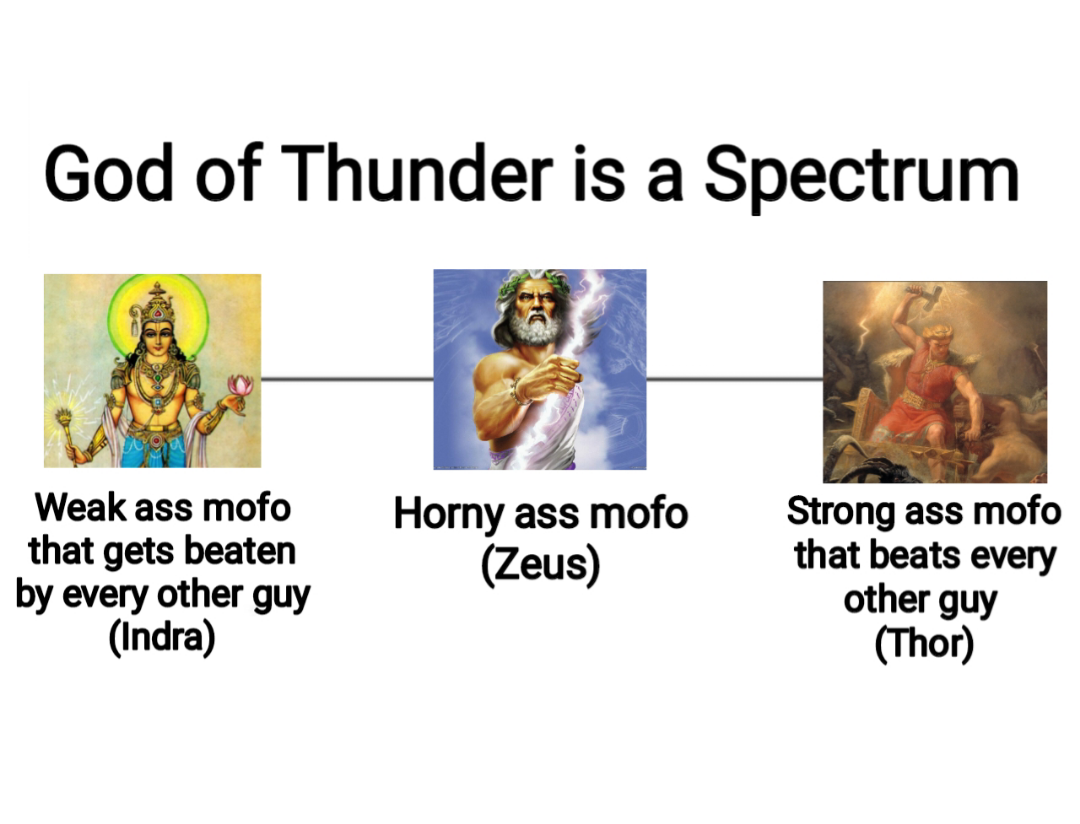 God of Thunder is a Spectrum

Weak ass mofo that gets beaten by every other guy (Indra)

Horny ass mofo (Zeus)

Strong ass mofo that beats every other guy (Thor)